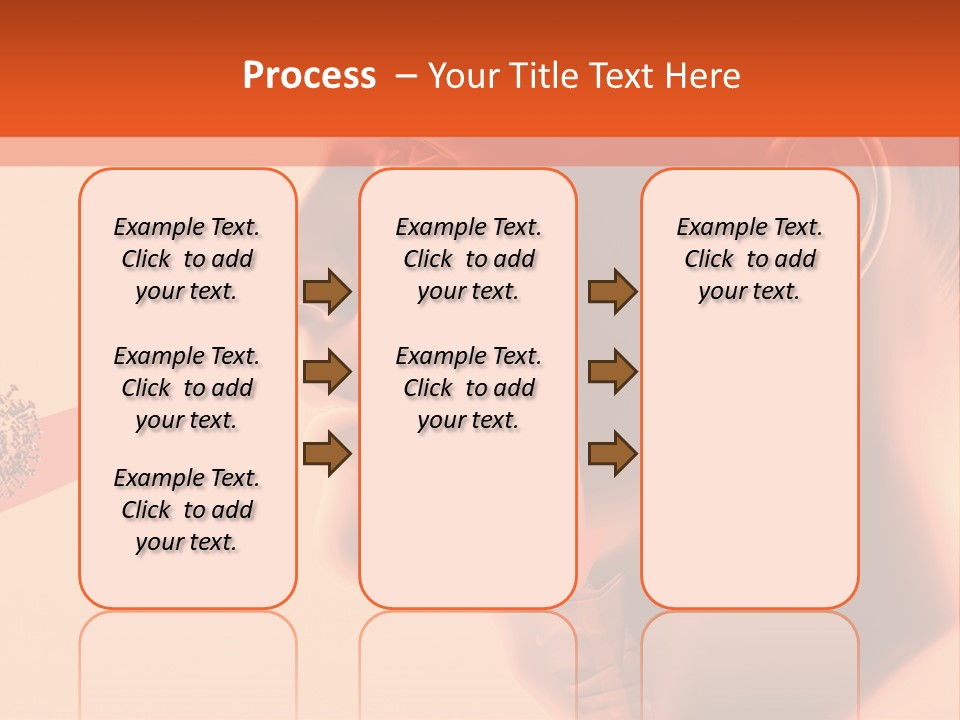 Process – Your Title Text Here

Example Text. Click to add your text.

Example Text. Click to add your text.

Example Text. Click to add your text.

Example Text. Click to add your text.

Example Text. Click to add your text.

Example Text. Click to add your text.